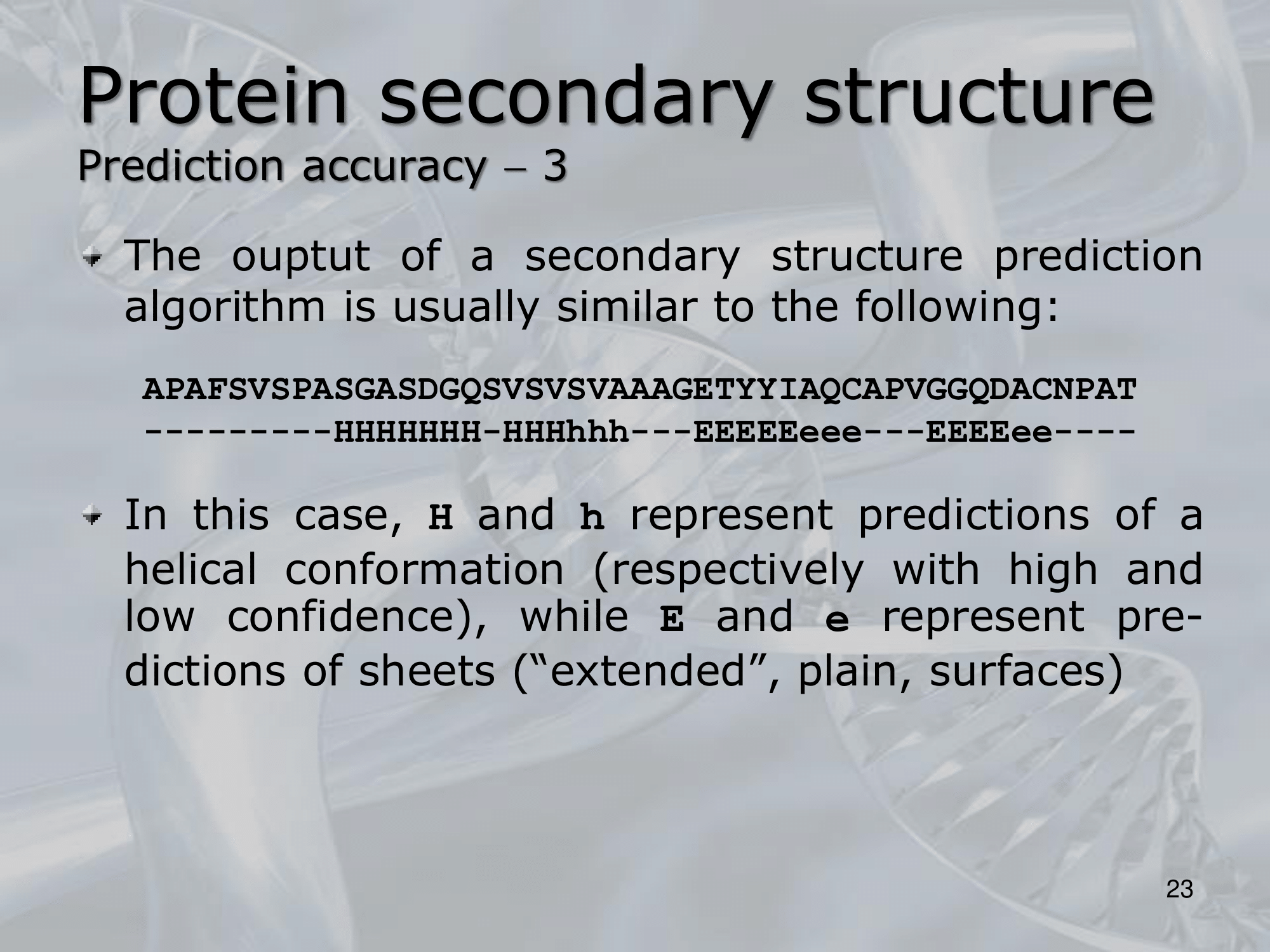 Protein secondary structure
Prediction accuracy – 3

The ouptut of a secondary structure prediction algorithm is usually similar to the following:

APAFSVSPASGASDGQSVSVSVAAAGETYYIAQCAPVGGQDACNPAT
---------HHHHHHH-HHHhhh---EEEEEeee---EEEEee----

In this case, H and h represent predictions of a helical conformation (respectively with high and low confidence), while E and e represent predictions of sheets (“extended”, plain, surfaces)

23